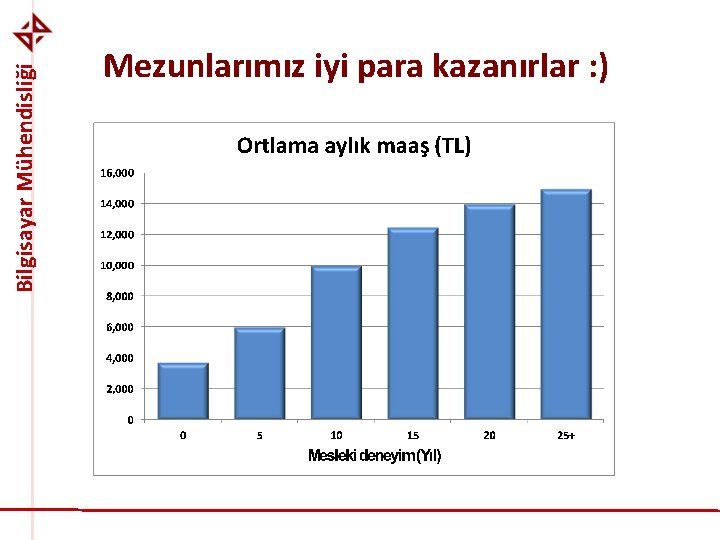 Bilgisayar Mühendisliği

Mezunlarımız iyi para kazanırlar :)

Ortlama aylık maaş (TL)

16,000
14,000
12,000
10,000
8,000
6,000
4,000
2,000
0

0 5 10 15 20 25+

Mesleki deneyim(Yıl)